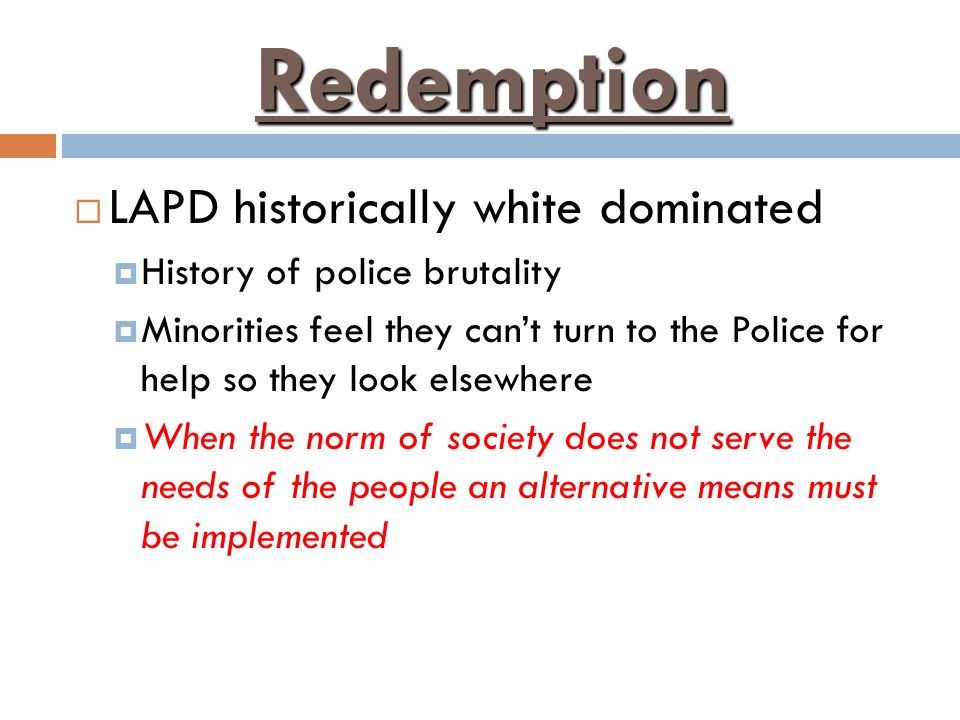 Redemption

LAPD historically white dominated

History of police brutality

Minorities feel they can't turn to the Police for help so they look elsewhere

When the norm of society does not serve the needs of the people an alternative means must be implemented